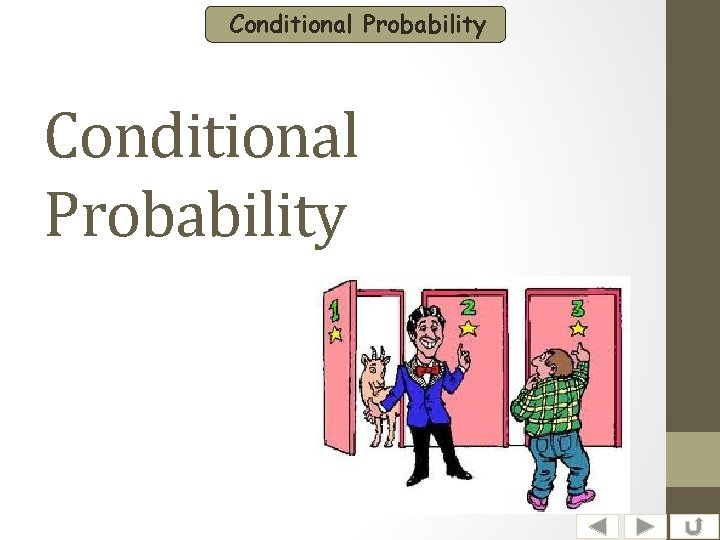 Conditional Probability

Conditional Probability

1

2

3